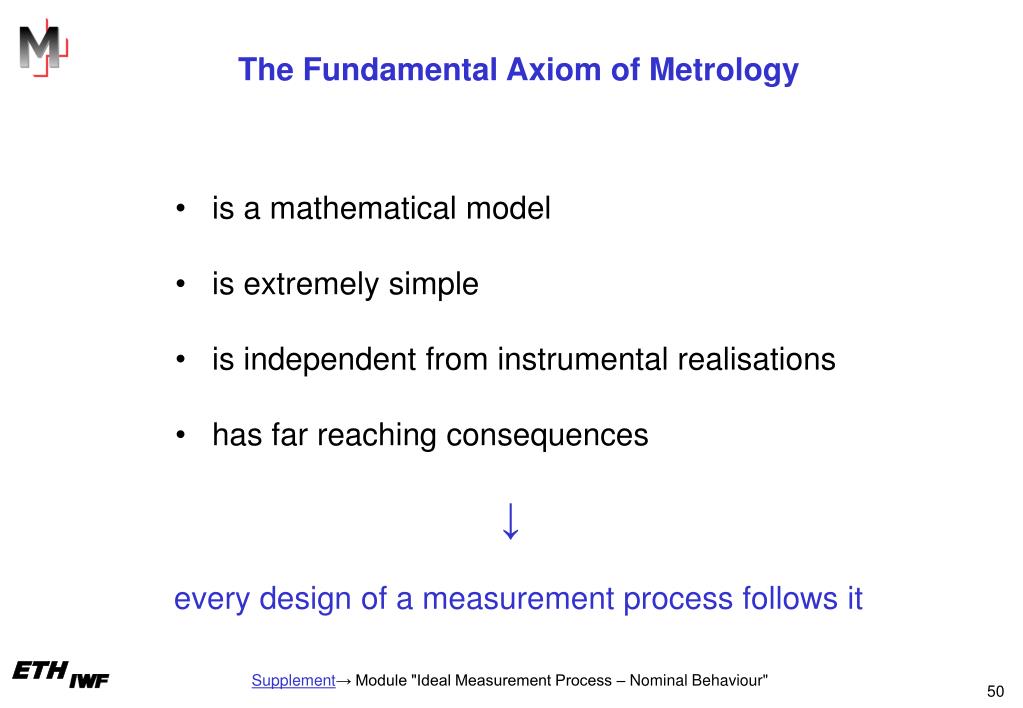 M

The Fundamental Axiom of Metrology

• is a mathematical model

• is extremely simple

• is independent from instrumental realisations

• has far reaching consequences

↓

every design of a measurement process follows it

ETH IWF

Supplement→ Module "Ideal Measurement Process – Nominal Behaviour"

50